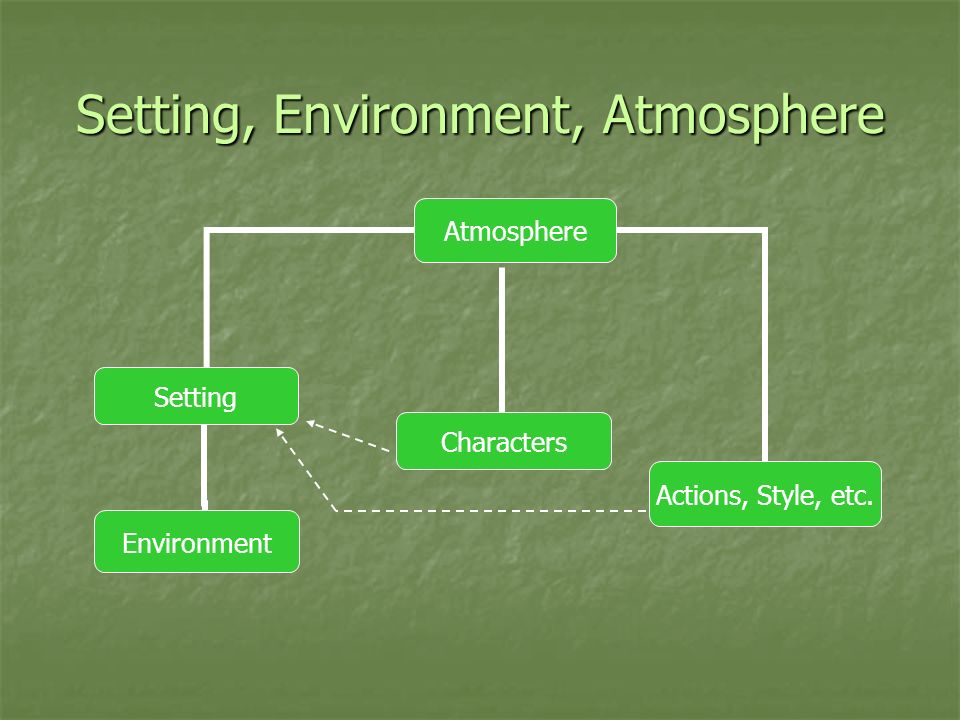 Setting, Environment, Atmosphere

Atmosphere

Setting

Characters

Actions, Style, etc.

Environment